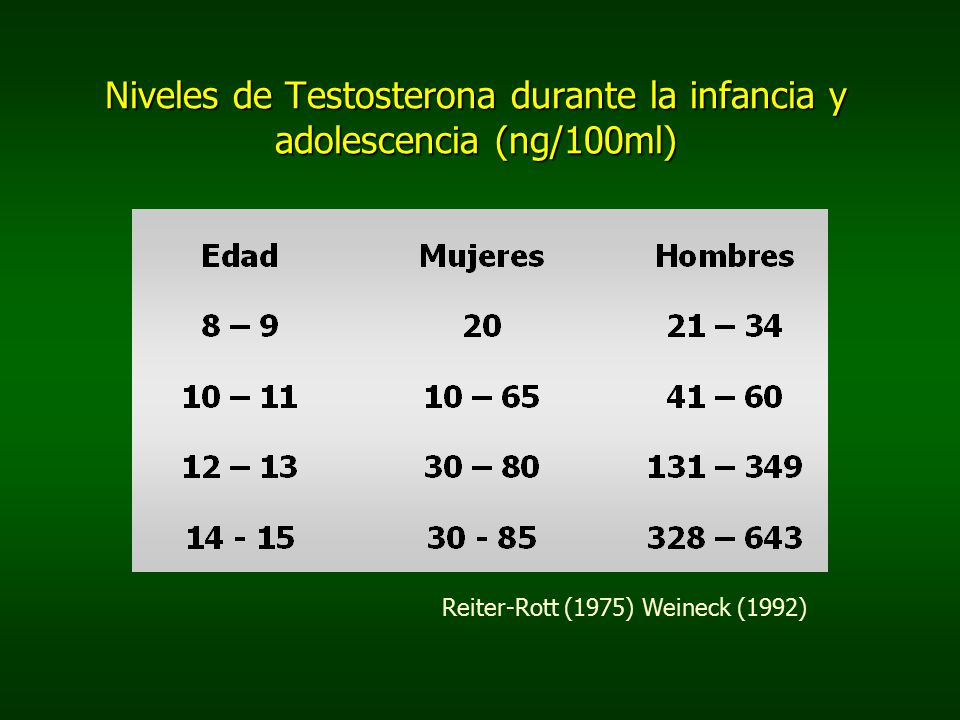 Niveles de Testosterona durante la infancia y adolescencia (ng/100ml)

| Edad | Mujeres | Hombres |
|---|---|---|
| 8 – 9 | 20 | 21 – 34 |
| 10 – 11 | 10 – 65 | 41 – 60 |
| 12 – 13 | 30 – 80 | 131 – 349 |
| 14 - 15 | 30 - 85 | 328 – 643 |

Reiter-Rott (1975) Weineck (1992)